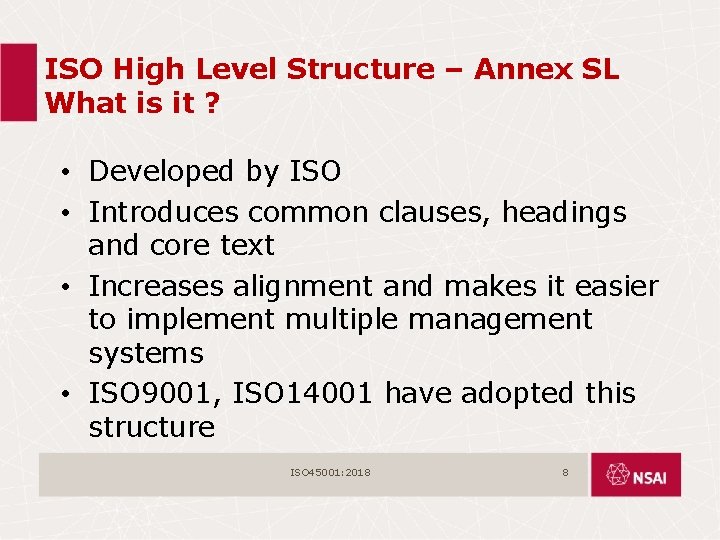 ISO High Level Structure – Annex SL
What is it ?

• Developed by ISO
• Introduces common clauses, headings and core text
• Increases alignment and makes it easier to implement multiple management systems
• ISO9001, ISO14001 have adopted this structure

ISO45001:2018

8

NSAI